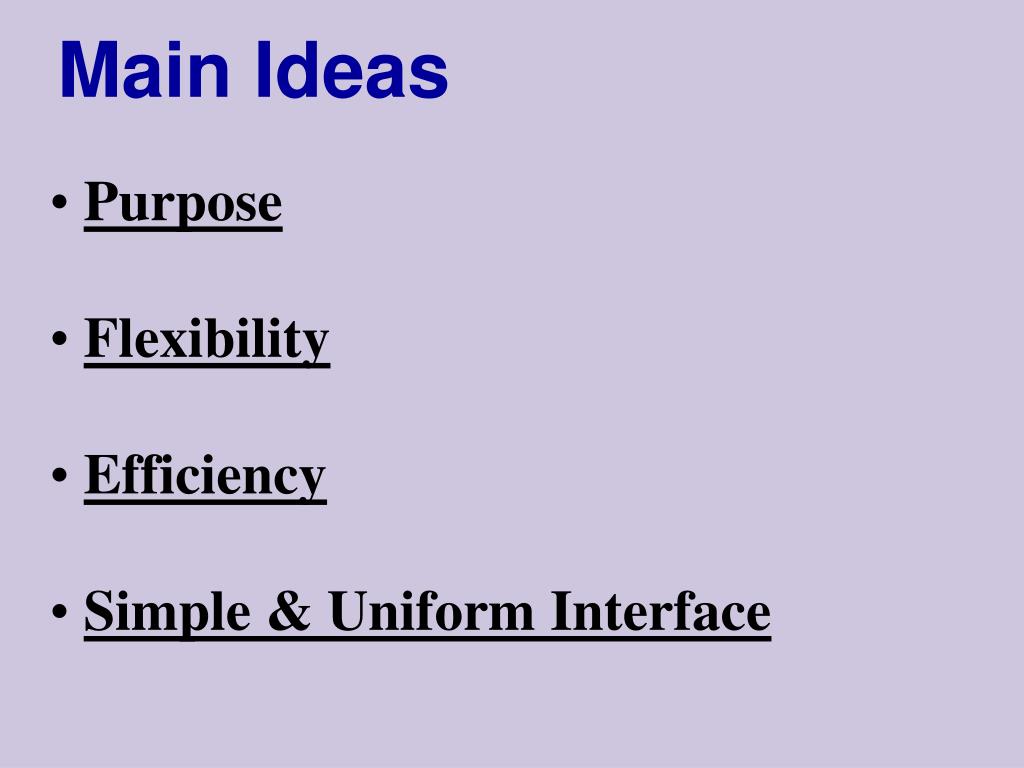 Main Ideas

• Purpose

• Flexibility

• Efficiency

• Simple & Uniform Interface